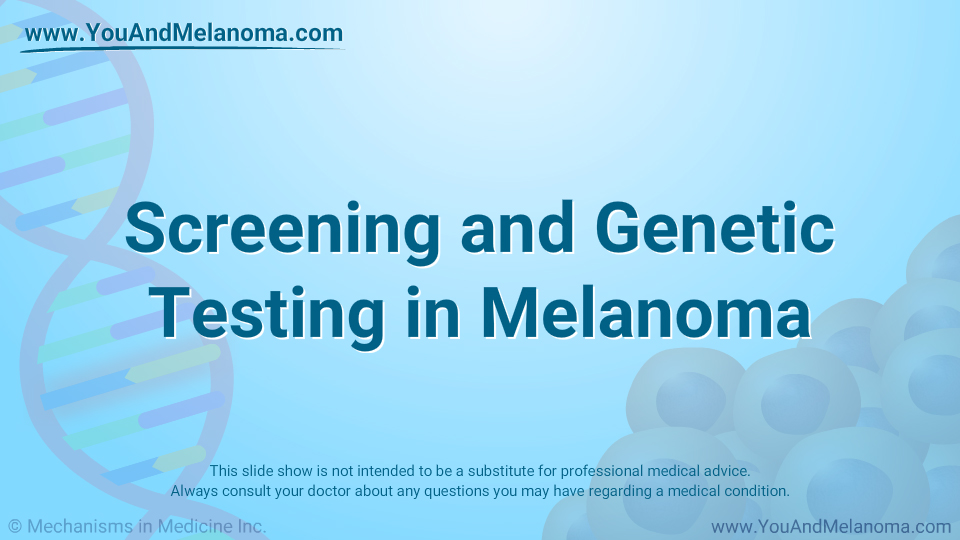 www.YouAndMelanoma.com

Screening and Genetic Testing in Melanoma

This slide show is not intended to be a substitute for professional medical advice. Always consult your doctor about any questions you may have regarding a medical condition.

© Mechanisms in Medicine Inc.

www.YouAndMelanoma.com